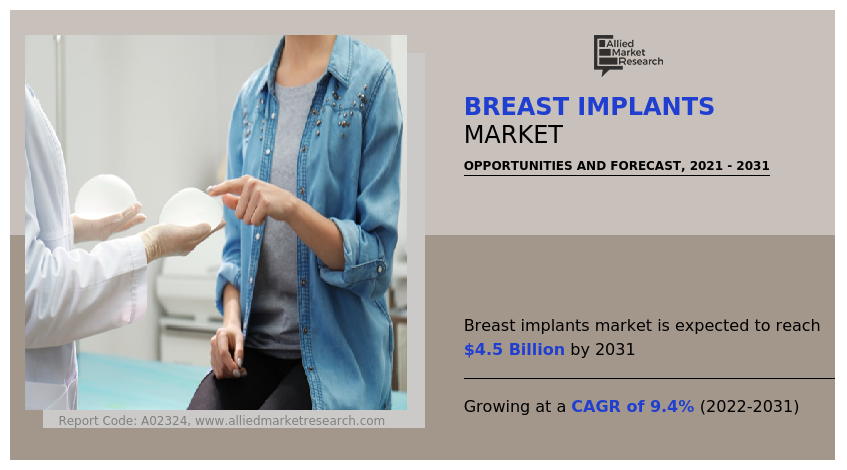 Allied Market Research

BREAST IMPLANTS MARKET

OPPORTUNITIES AND FORECAST, 2021 - 2031

Breast implants market is expected to reach $4.5 Billion by 2031

Growing at a CAGR of 9.4% (2022-2031)

Report Code: A02324, www.alliedmarketresearch.com